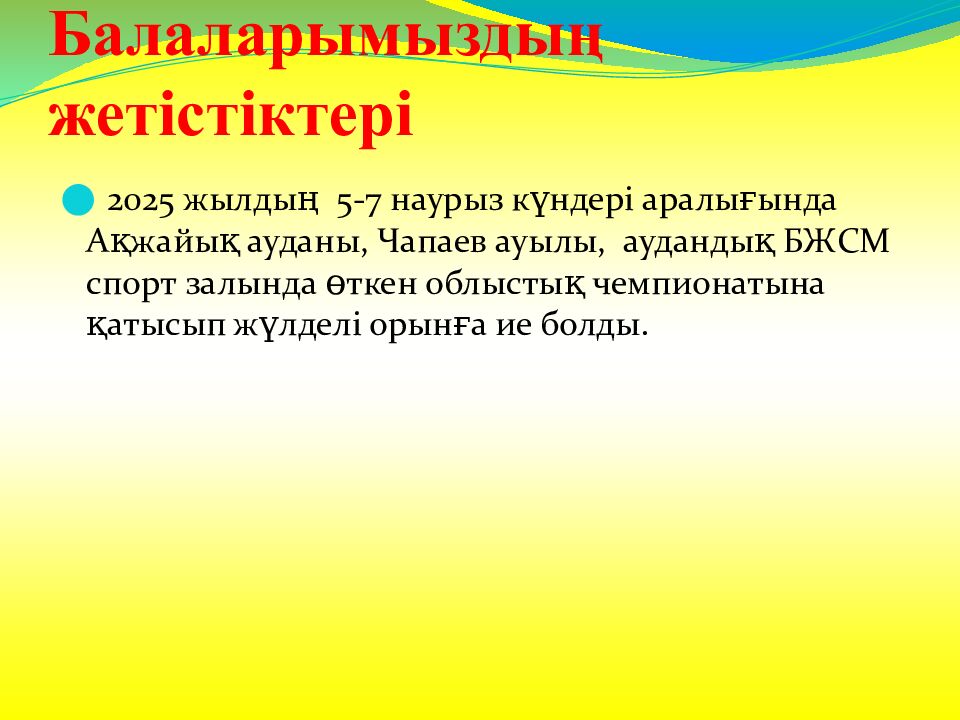 Балаларымыздың жетістіктері

2025 жылдың 5-7 наурыз күндері аралығында Ақжайық ауданы, Чапаев ауылы, аудандық БЖСМ спорт залында өткен облыстық чемпионатына қатысып жүлделі орынға ие болды.